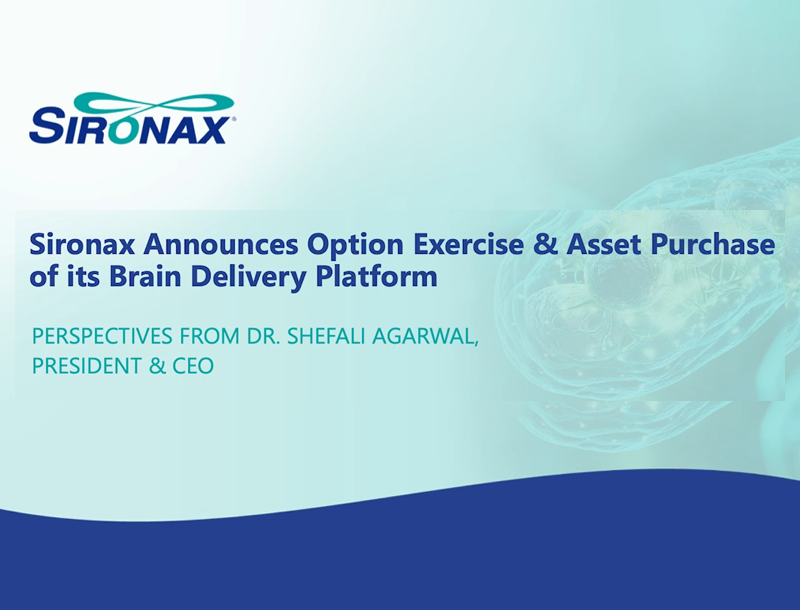 SIRONAX®

Sironax Announces Option Exercise & Asset Purchase of its Brain Delivery Platform

PERSPECTIVES FROM DR. SHEFALI AGARWAL, PRESIDENT & CEO